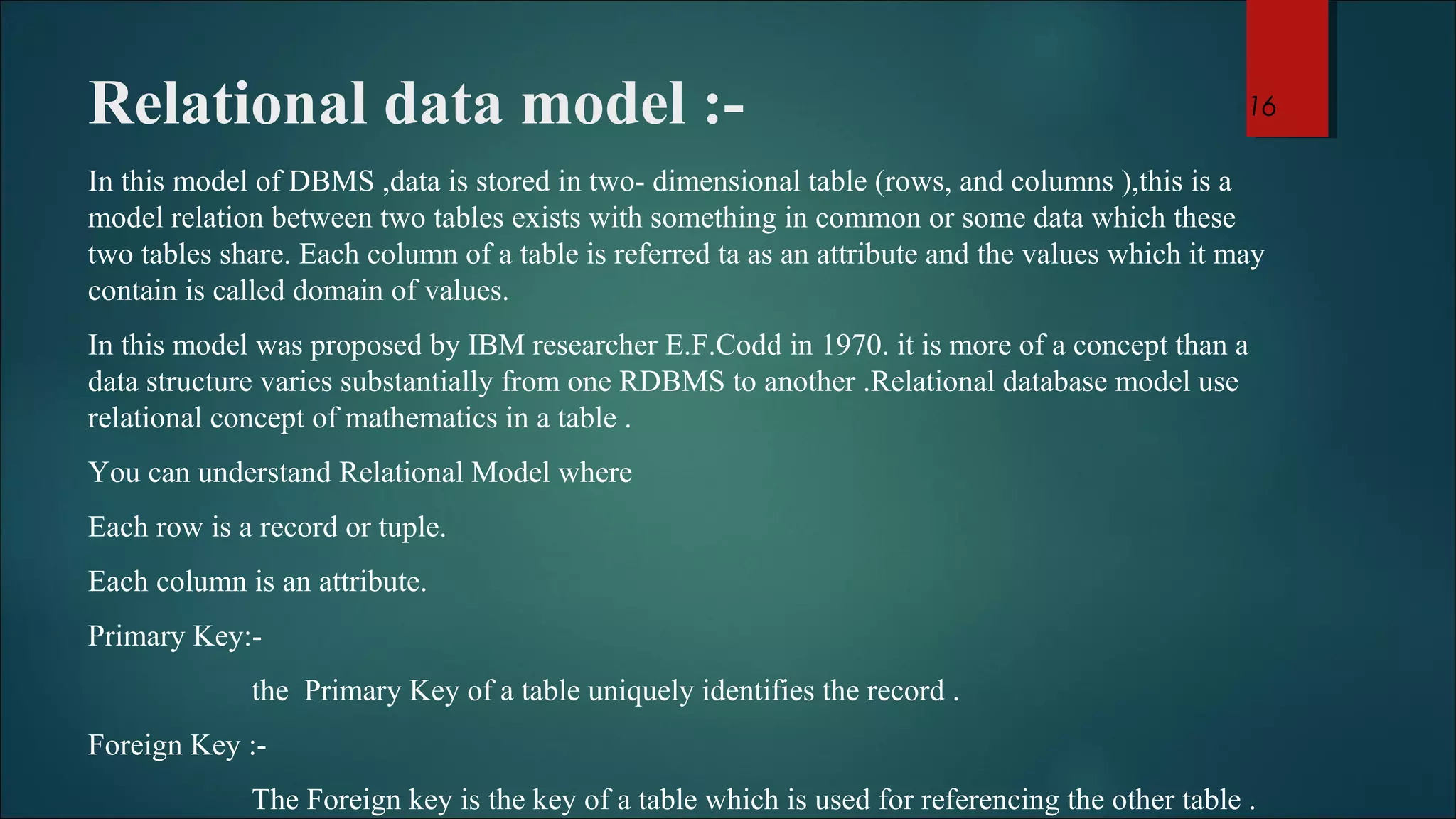 Relational data model :-

16

In this model of DBMS ,data is stored in two- dimensional table (rows, and columns ),this is a model relation between two tables exists with something in common or some data which these two tables share. Each column of a table is referred ta as an attribute and the values which it may contain is called domain of values.

In this model was proposed by IBM researcher E.F.Codd in 1970. it is more of a concept than a data structure varies substantially from one RDBMS to another .Relational database model use relational concept of mathematics in a table .

You can understand Relational Model where

Each row is a record or tuple.

Each column is an attribute.

Primary Key:-

the Primary Key of a table uniquely identifies the record .

Foreign Key :-

The Foreign key is the key of a table which is used for referencing the other table .